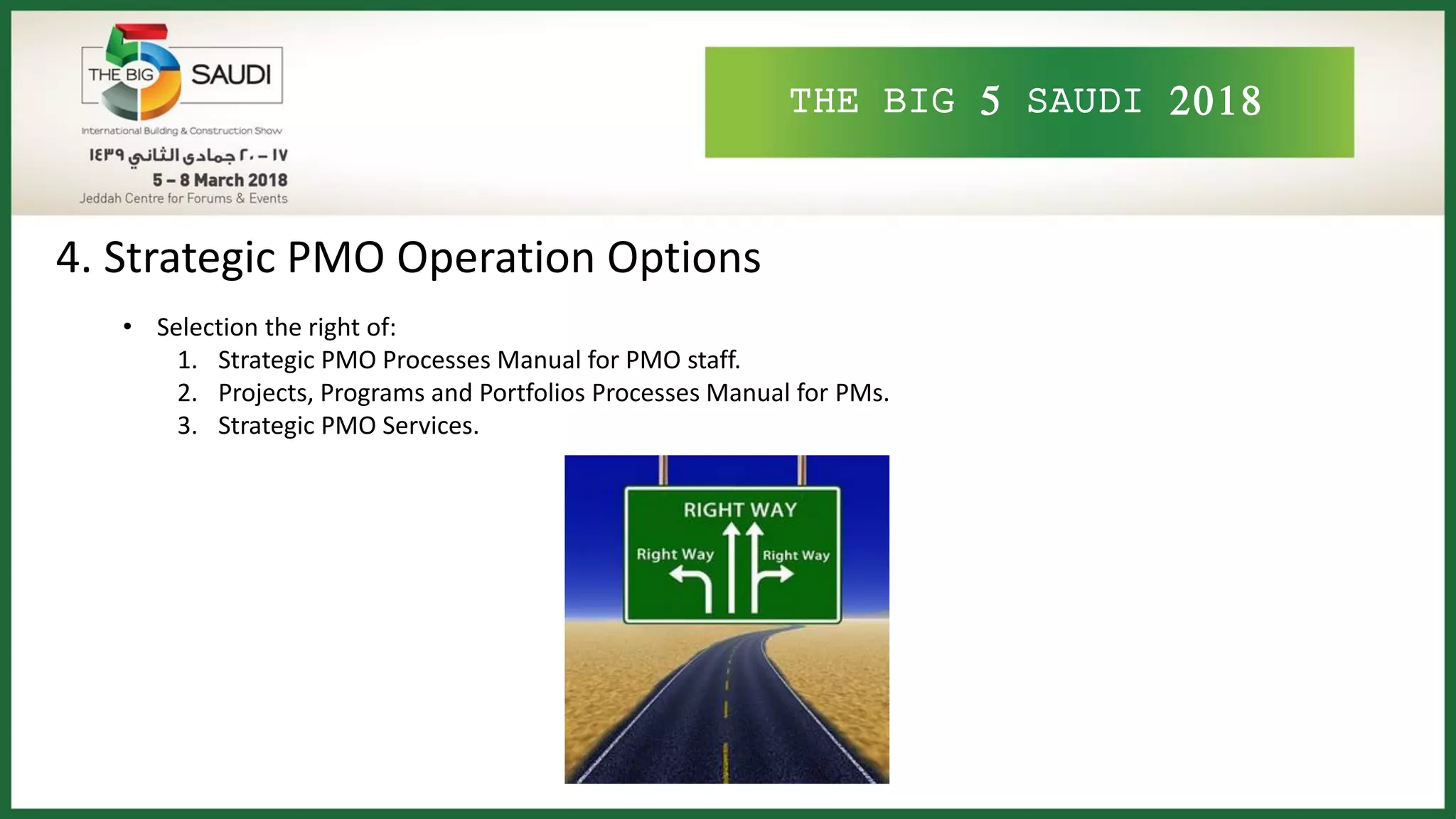 THE BIG 5 SAUDI

International Building & Construction Show

١٧ – ٢٠ جمادى الثاني ١٤٣٩

5 – 8 March 2018

Jeddah Centre for Forums & Events

THE BIG 5 SAUDI 2018

4. Strategic PMO Operation Options

• Selection the right of:
1. Strategic PMO Processes Manual for PMO staff.
2. Projects, Programs and Portfolios Processes Manual for PMs.
3. Strategic PMO Services.

RIGHT WAY

Right Way

Right Way